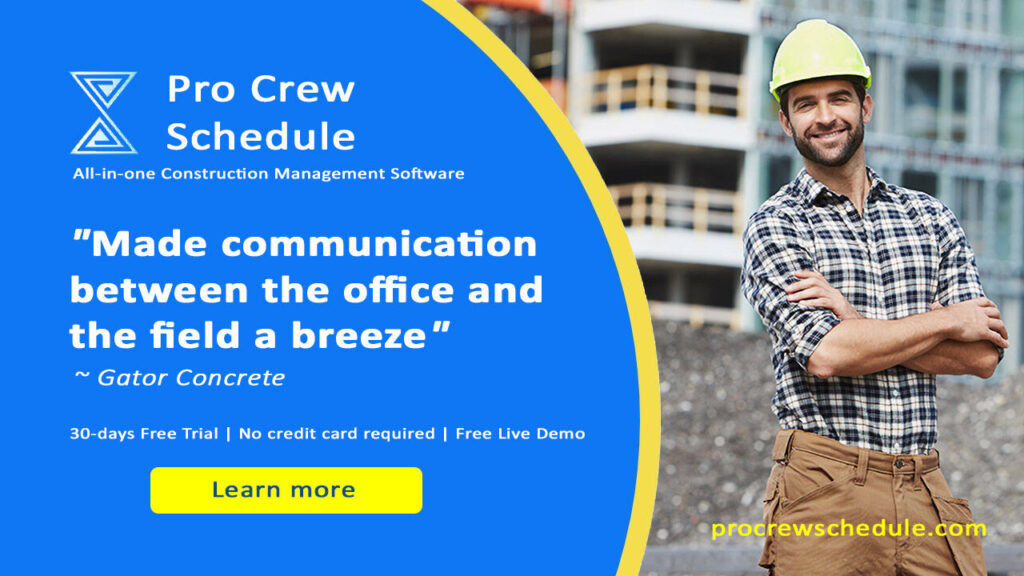 Pro Crew Schedule

All-in-one Construction Management Software

"Made communication between the office and the field a breeze"

~ Gator Concrete

30-days Free Trial | No credit card required | Free Live Demo

Learn more

procrewschedule.com